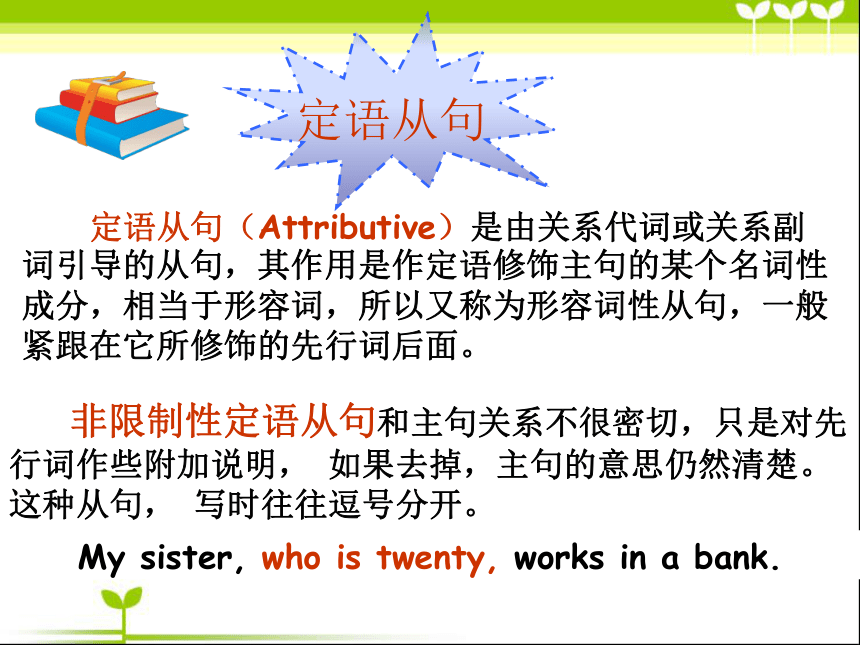 定语从句

定语从句（Attributive）是由关系代词或关系副词引导的从句，其作用是作定语修饰主句的某个名词性成分，相当于形容词，所以又称为形容词性从句，一般紧跟在它所修饰的先行词后面。

非限制性定语从句和主句关系不很密切，只是对先行词作些附加说明， 如果去掉，主句的意思仍然清楚。这种从句， 写时往往逗号分开。

My sister, who is twenty, works in a bank.